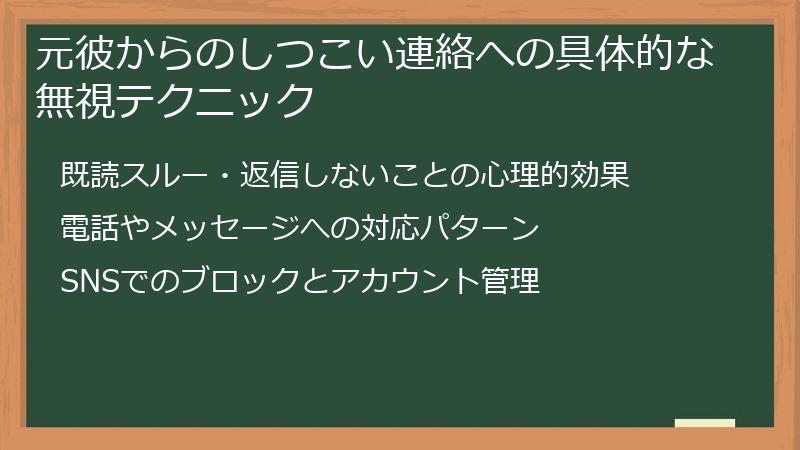 元彼からのしつこい連絡への具体的な無視テクニック

既読スルー・返信しないことの心理的効果

電話やメッセージへの対応パターン

SNSでのブロックとアカウント管理